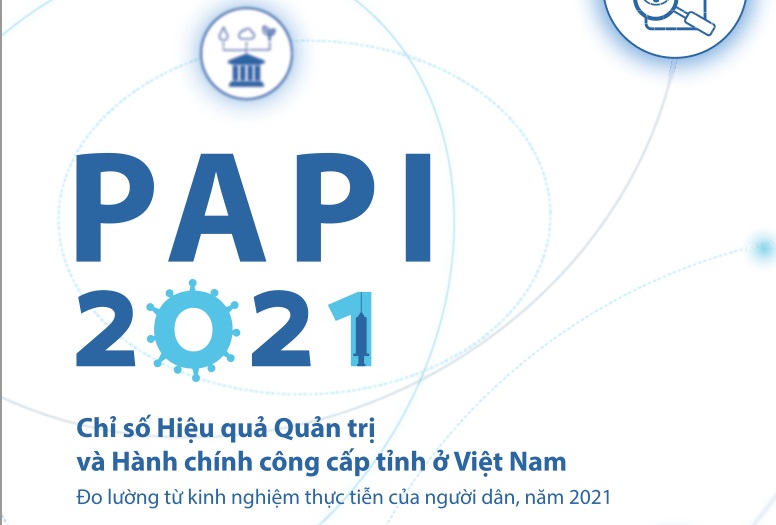 PAPI 2021

Chỉ số Hiệu quả Quản trị và Hành chính công cấp tỉnh ở Việt Nam

Đo lường từ kinh nghiệm thực tiễn của người dân, năm 2021